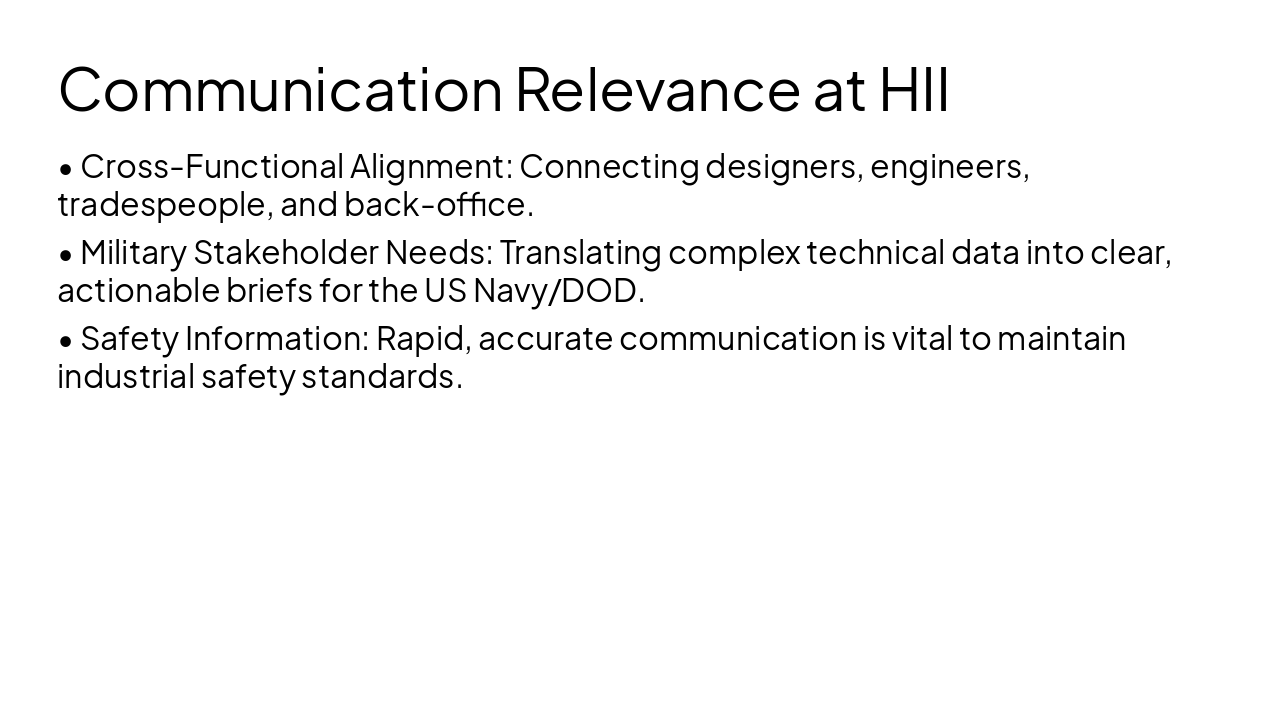 Communication Relevance at HII

• Cross-Functional Alignment: Connecting designers, engineers, tradespeople, and back-office.

• Military Stakeholder Needs: Translating complex technical data into clear, actionable briefs for the US Navy/DOD.

• Safety Information: Rapid, accurate communication is vital to maintain industrial safety standards.